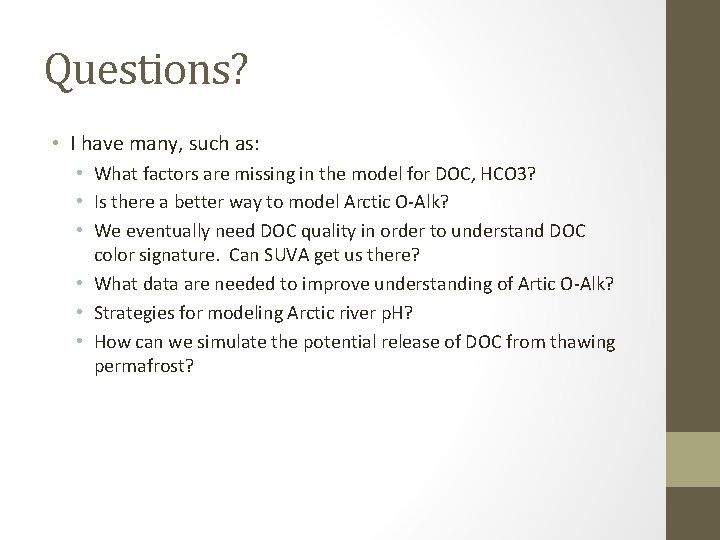 Questions?

• I have many, such as:
• What factors are missing in the model for DOC, HCO3?
• Is there a better way to model Arctic O-Alk?
• We eventually need DOC quality in order to understand DOC color signature. Can SUVA get us there?
• What data are needed to improve understanding of Artic O-Alk?
• Strategies for modeling Arctic river pH?
• How can we simulate the potential release of DOC from thawing permafrost?